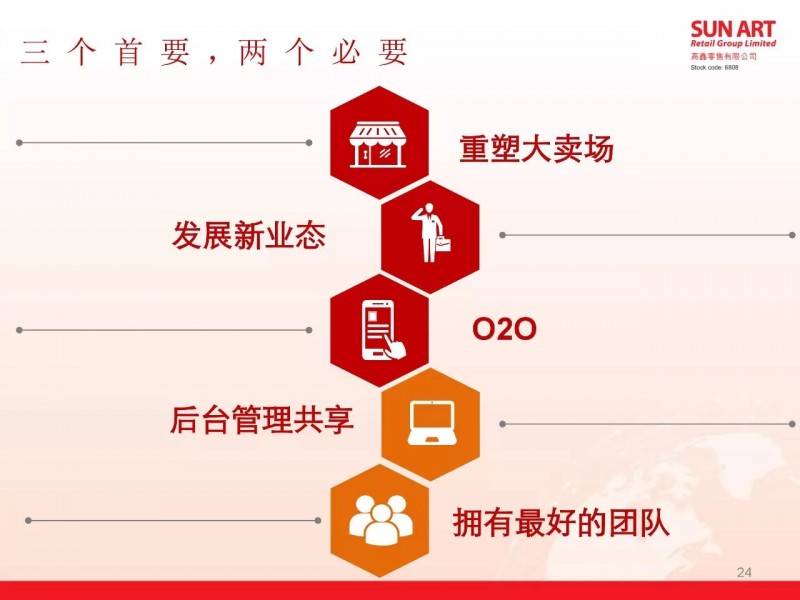 三个首要，两个必要

SUN ART
Retail Group Limited
高鑫零售有限公司
Stock code: 6808

重塑大卖场

发展新业态

O2O

后台管理共享

拥有最好的团队

24